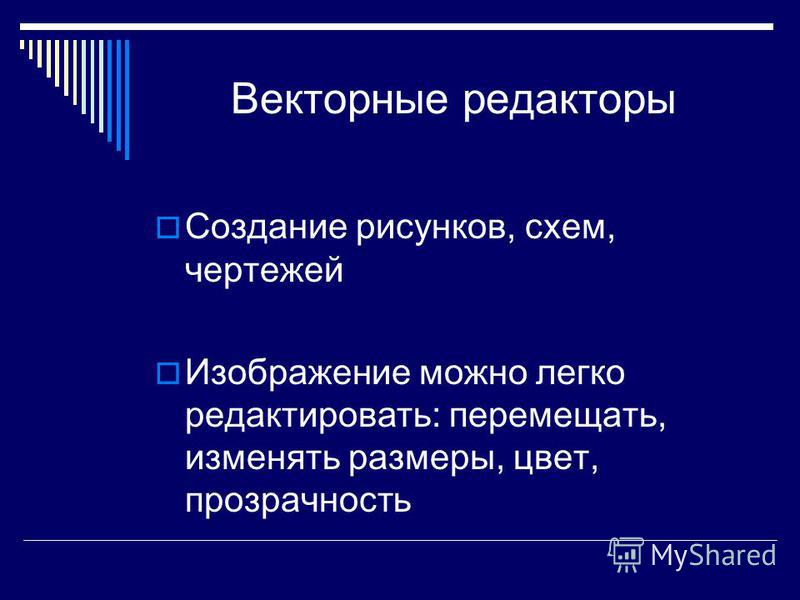 Векторные редакторы

Создание рисунков, схем, чертежей

Изображение можно легко редактировать: перемещать, изменять размеры, цвет, прозрачность

MyShared